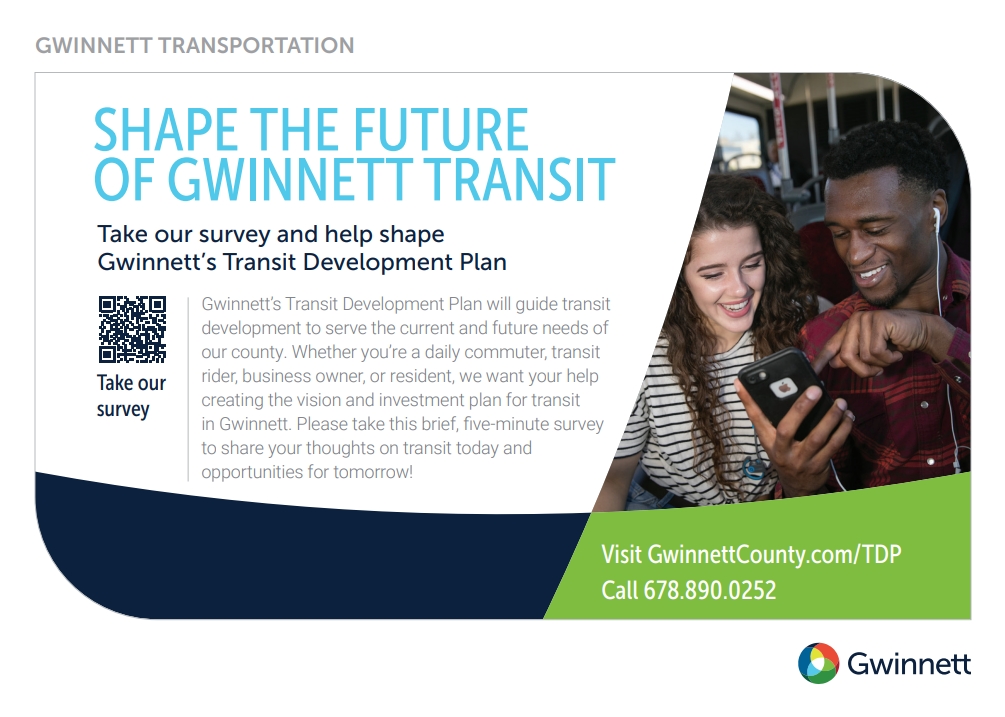 GWINNETT TRANSPORTATION

SHAPE THE FUTURE OF GWINNETT TRANSIT

Take our survey and help shape Gwinnett's Transit Development Plan

Take our survey

Gwinnett's Transit Development Plan will guide transit development to serve the current and future needs of our county. Whether you're a daily commuter, transit rider, business owner, or resident, we want your help creating the vision and investment plan for transit in Gwinnett. Please take this brief, five-minute survey to share your thoughts on transit today and opportunities for tomorrow!

Visit GwinnettCounty.com/TDP
Call 678.890.0252

Gwinnett